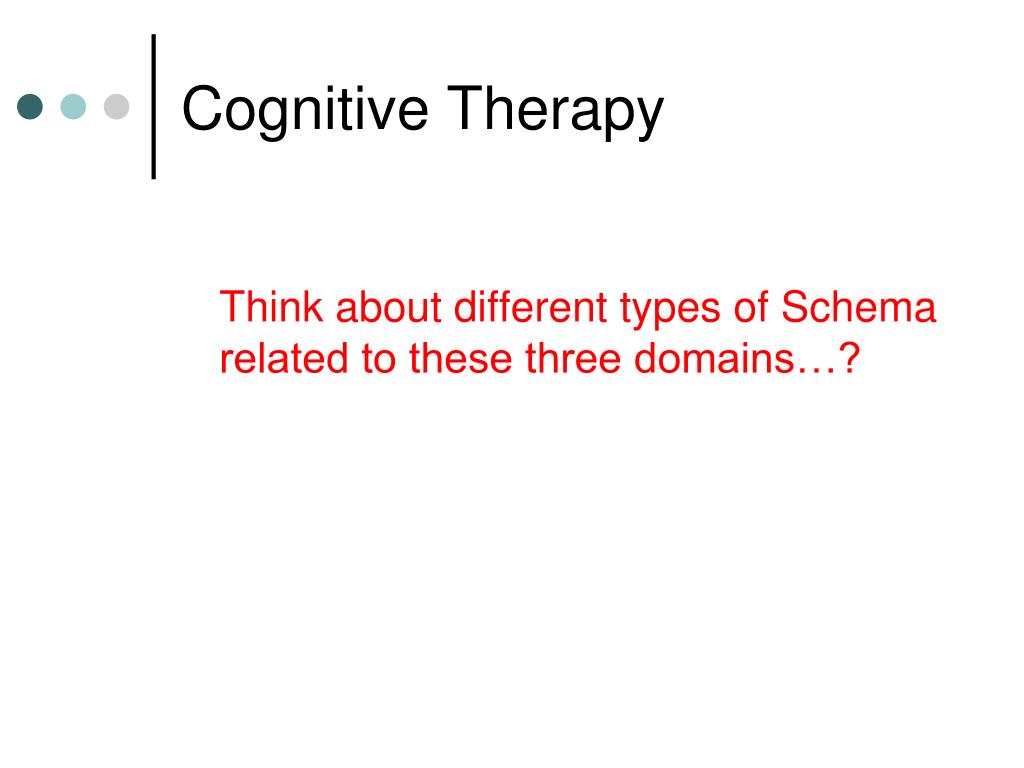 Cognitive Therapy

Think about different types of Schema related to these three domains…?